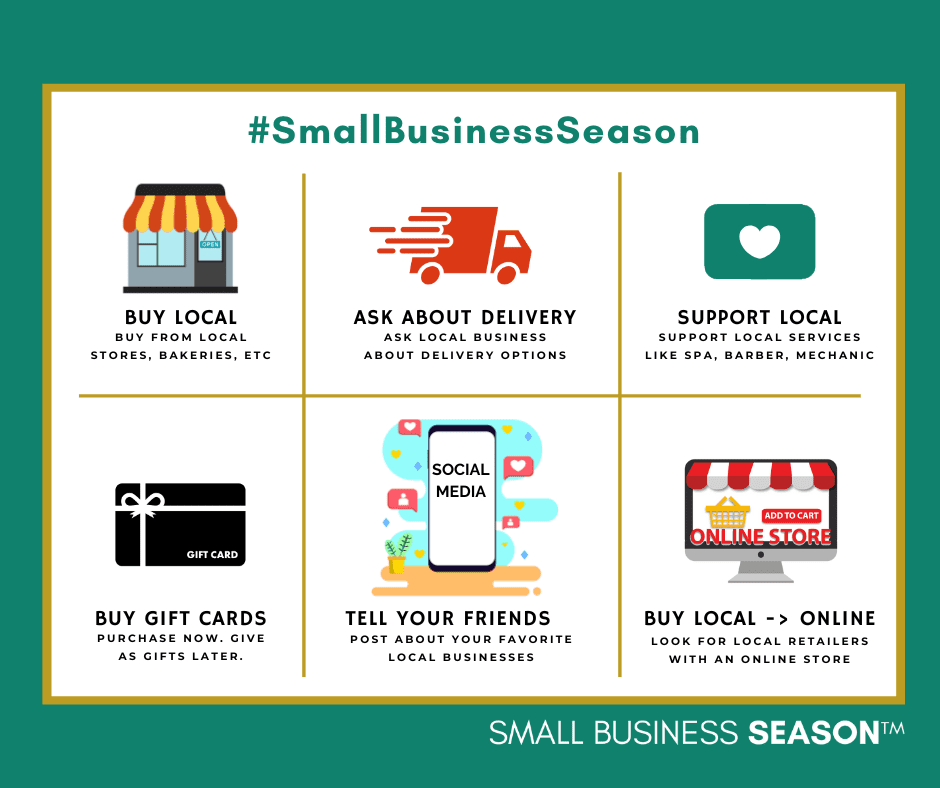 #SmallBusinessSeason

OPEN

BUY LOCAL
BUY FROM LOCAL STORES, BAKERIES, ETC

ASK ABOUT DELIVERY
ASK LOCAL BUSINESS ABOUT DELIVERY OPTIONS

SUPPORT LOCAL
SUPPORT LOCAL SERVICES LIKE SPA, BARBER, MECHANIC

GIFT CARD

BUY GIFT CARDS
PURCHASE NOW. GIVE AS GIFTS LATER.

SOCIAL MEDIA

TELL YOUR FRIENDS
POST ABOUT YOUR FAVORITE LOCAL BUSINESSES

ADD TO CART
ONLINE STORE

BUY LOCAL -> ONLINE
LOOK FOR LOCAL RETAILERS WITH AN ONLINE STORE

SMALL BUSINESS SEASON™